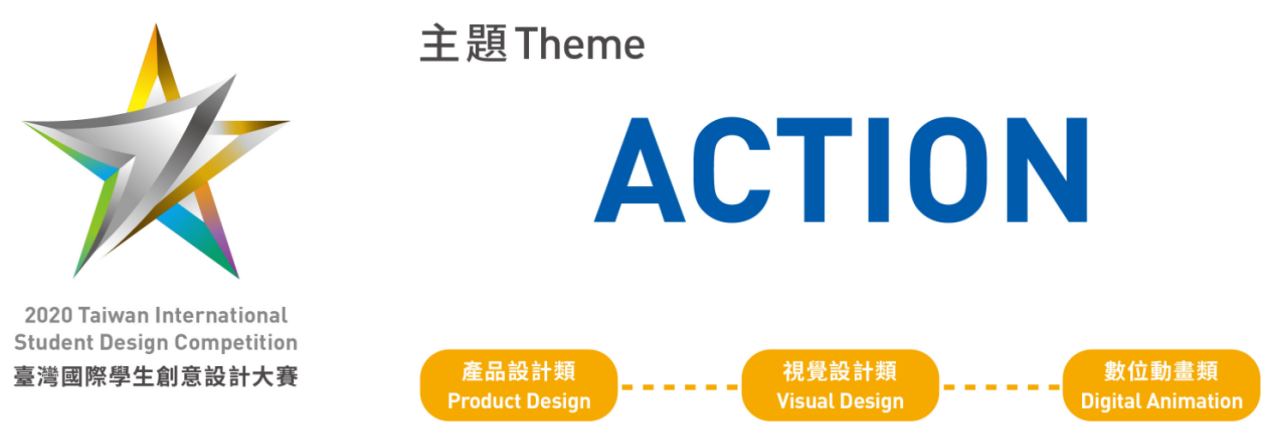 2020 Taiwan International Student Design Competition
臺灣國際學生創意設計大賽

主題 Theme

ACTION

產品設計類
Product Design

視覺設計類
Visual Design

數位動畫類
Digital Animation